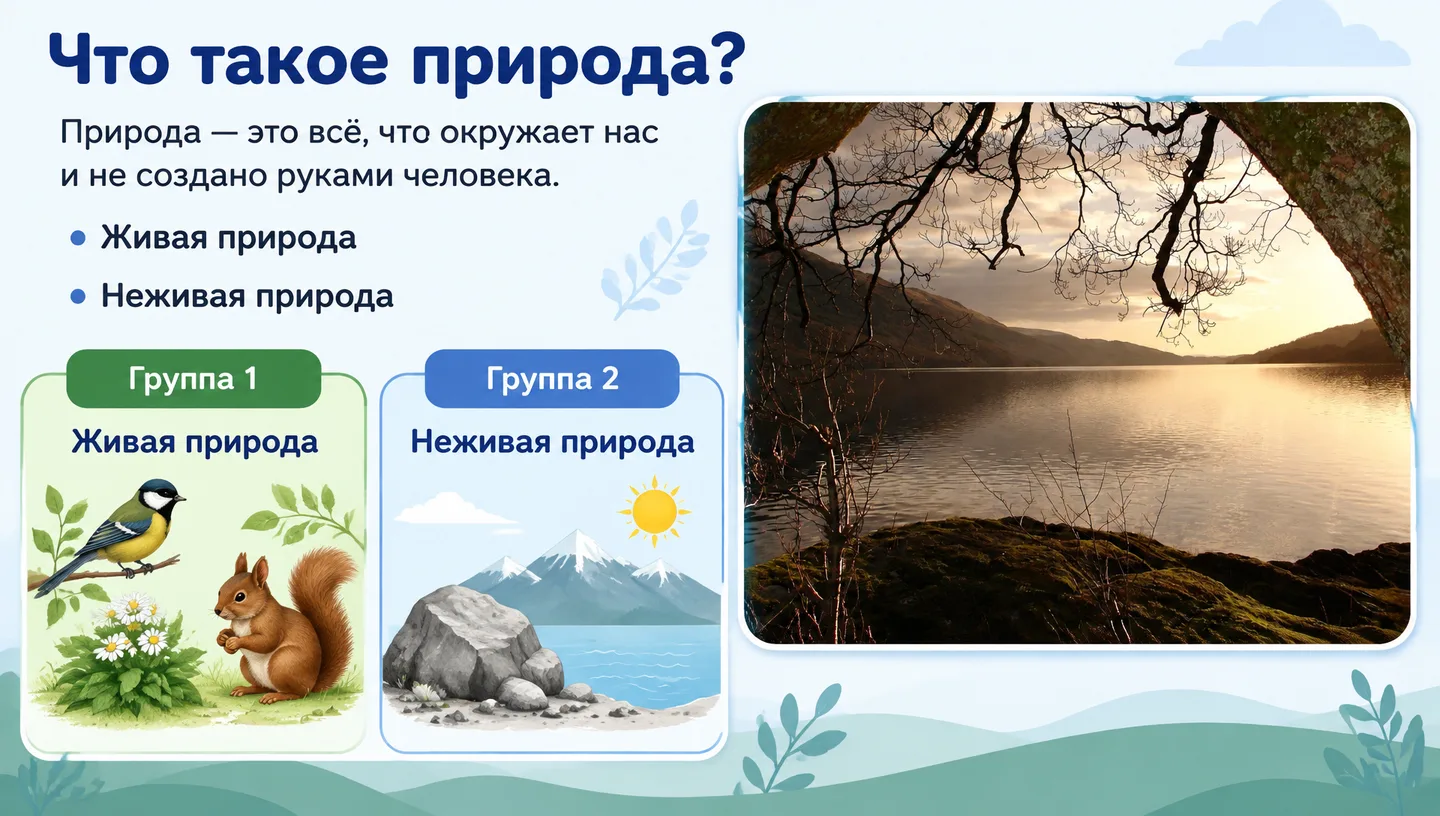 Что такое природа?

Природа — это всё, что окружает нас и не создано руками человека.

• Живая природа
• Неживая природа

Группа 1
Живая природа

Группа 2
Неживая природа